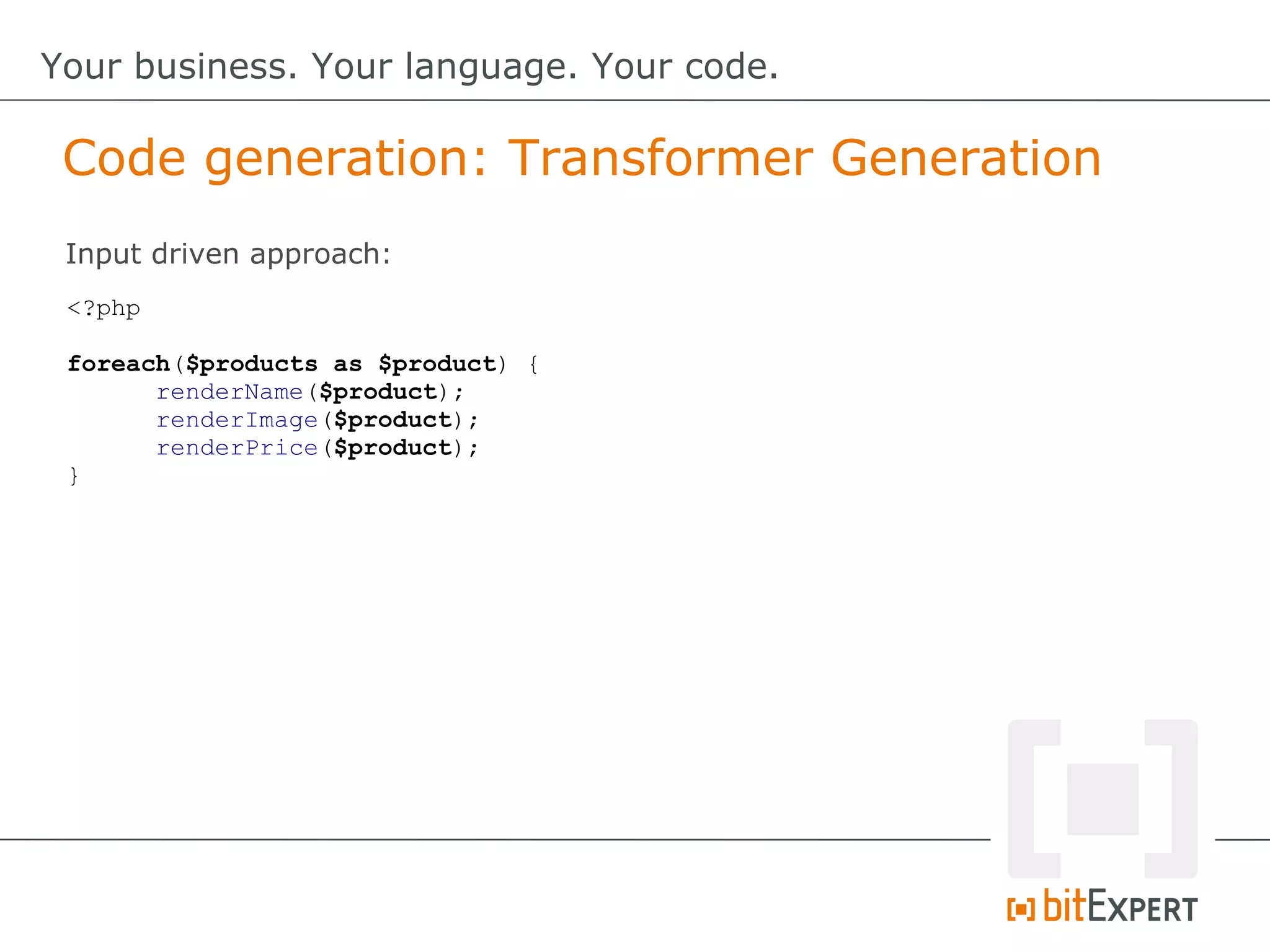 Your business. Your language. Your code.

Code generation: Transformer Generation

Input driven approach:

<?php

foreach($products as $product) {
	renderName($product);
	renderImage($product);
	renderPrice($product);
}

bitEXPERT